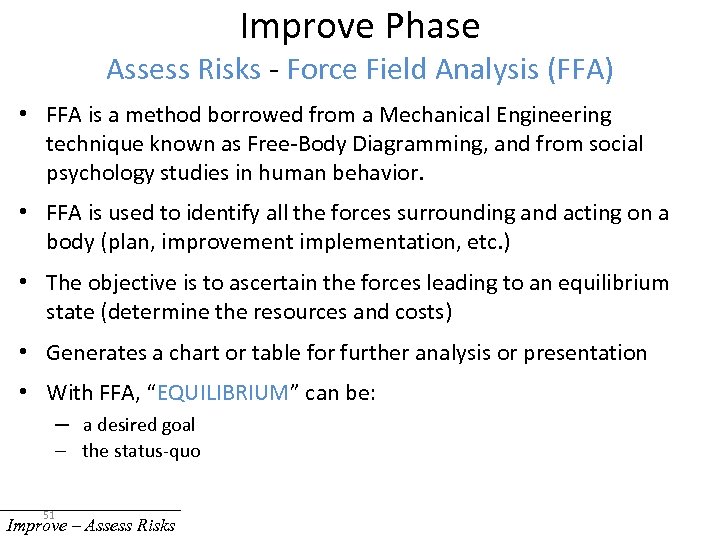 Improve Phase
Assess Risks - Force Field Analysis (FFA)

• FFA is a method borrowed from a Mechanical Engineering technique known as Free-Body Diagramming, and from social psychology studies in human behavior.

• FFA is used to identify all the forces surrounding and acting on a body (plan, improvement implementation, etc.)

• The objective is to ascertain the forces leading to an equilibrium state (determine the resources and costs)

• Generates a chart or table for further analysis or presentation

• With FFA, "EQUILIBRIUM" can be:
– a desired goal
– the status-quo

51
Improve – Assess Risks